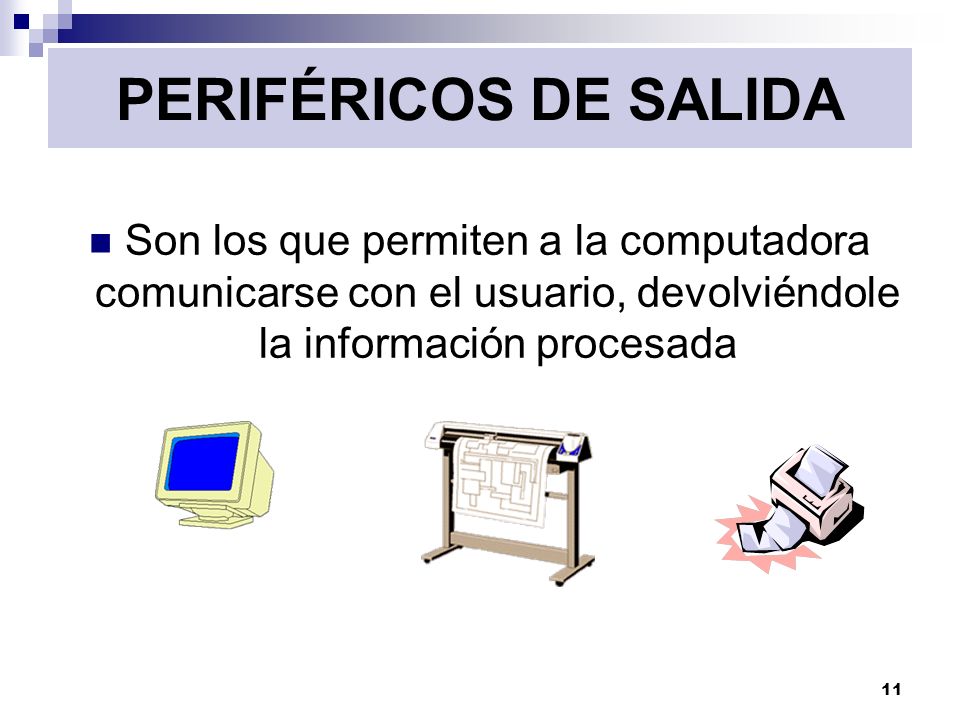 PERIFÉRICOS DE SALIDA

Son los que permiten a la computadora comunicarse con el usuario, devolviéndole la información procesada

11